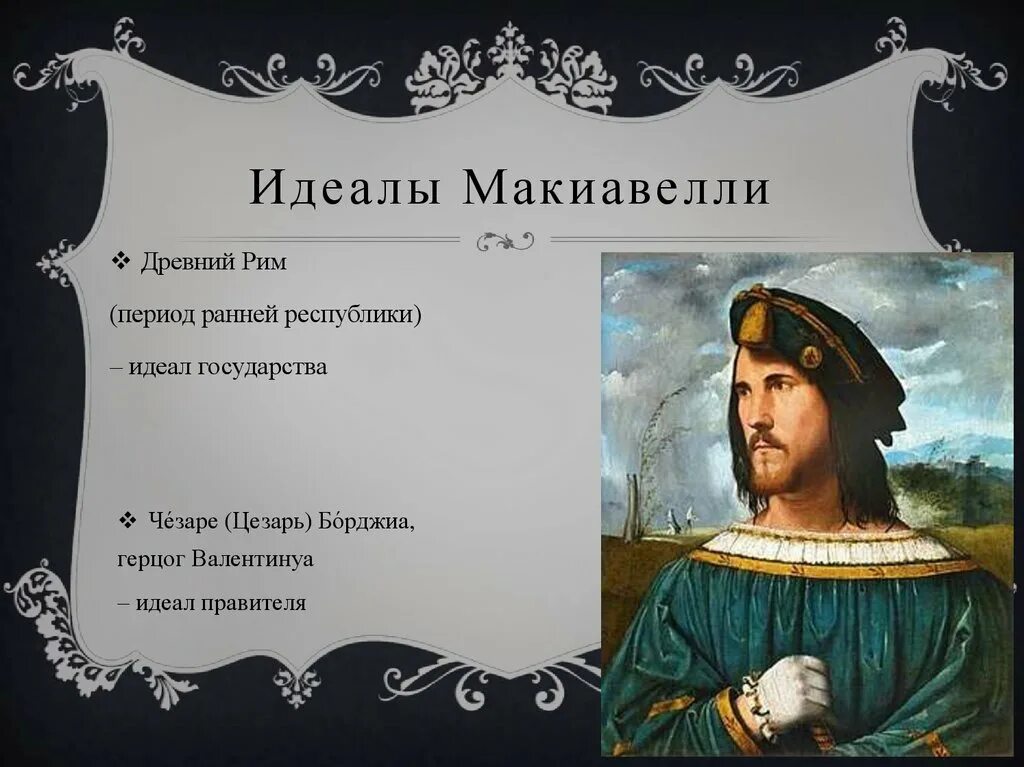 Идеалы Макиавелли

❖ Древний Рим

(период ранней республики)

– идеал государства

❖ Че́заре (Цезарь) Бо́рджиа, герцог Валентинуа

– идеал правителя